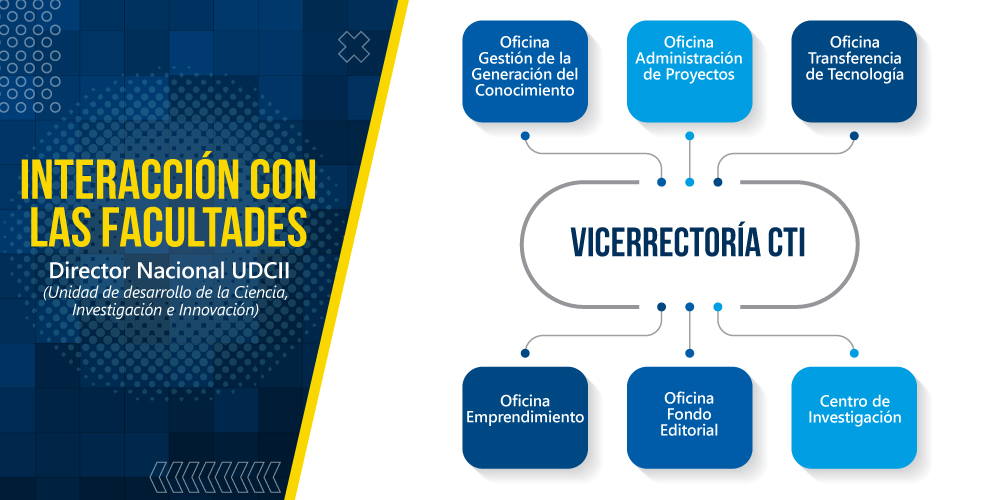 INTERACCIÓN CON LAS FACULTADES

Director Nacional UDCII

(Unidad de desarrollo de la Ciencia, Investigación e Innovación)

Oficina Gestión de la Generación del Conocimiento

Oficina Administración de Proyectos

Oficina Transferencia de Tecnología

VICERRECTORÍA CTI

Oficina Emprendimiento

Oficina Fondo Editorial

Centro de Investigación